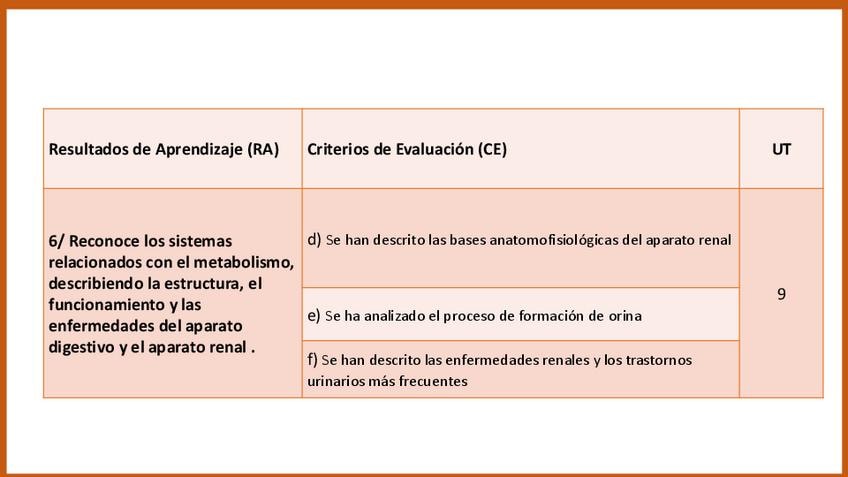 | Resultados de Aprendizaje (RA) | Criterios de Evaluación (CE) | UT |
|---|---|---|
| 6/ Reconoce los sistemas relacionados con el metabolismo, describiendo la estructura, el funcionamiento y las enfermedades del aparato digestivo y el aparato renal . | d) Se han descrito las bases anatomofisiológicas del aparato renal | 9 |
| | e) Se ha analizado el proceso de formación de orina | |
| | f) Se han descrito las enfermedades renales y los trastornos urinarios más frecuentes | |